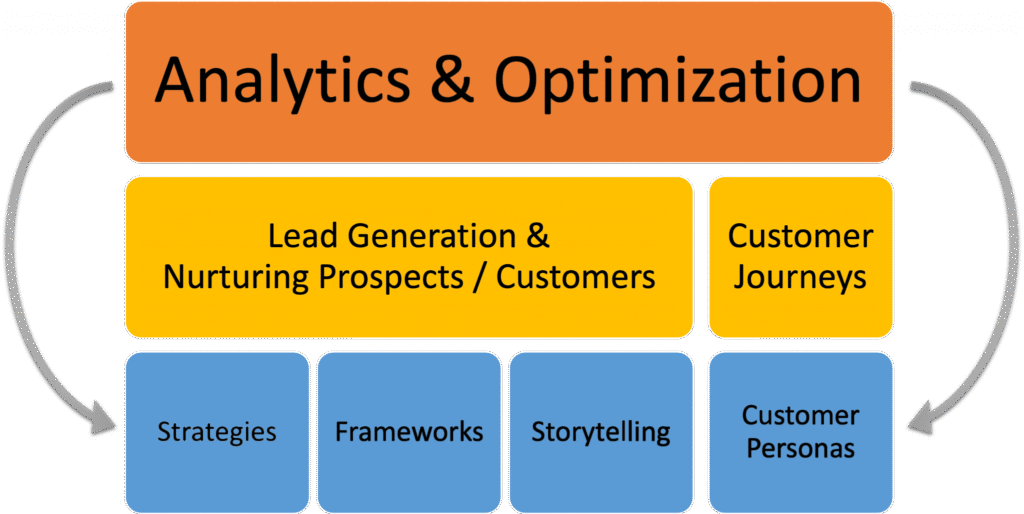 Analytics & Optimization

Lead Generation & Nurturing Prospects / Customers

Customer Journeys

Strategies

Frameworks

Storytelling

Customer Personas